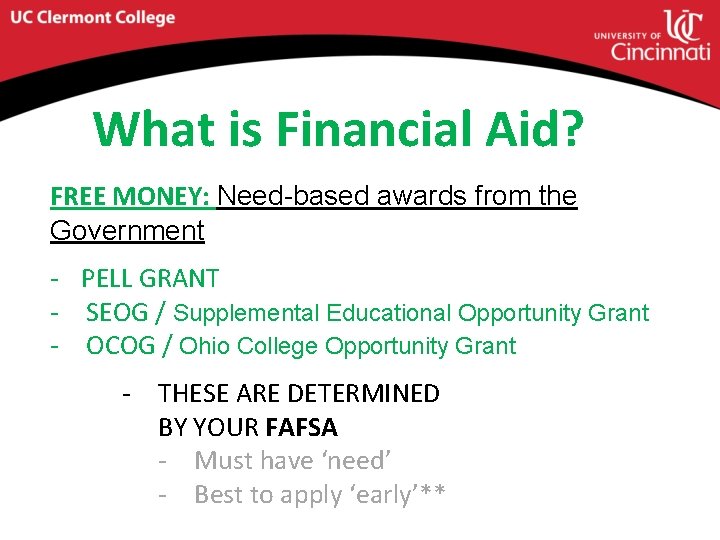 UC Clermont College

UNIVERSITY OF Cincinnati

What is Financial Aid?

FREE MONEY: Need-based awards from the Government

- PELL GRANT
- SEOG / Supplemental Educational Opportunity Grant
- OCOG / Ohio College Opportunity Grant

- THESE ARE DETERMINED BY YOUR FAFSA
- Must have ‘need’
- Best to apply ‘early’**